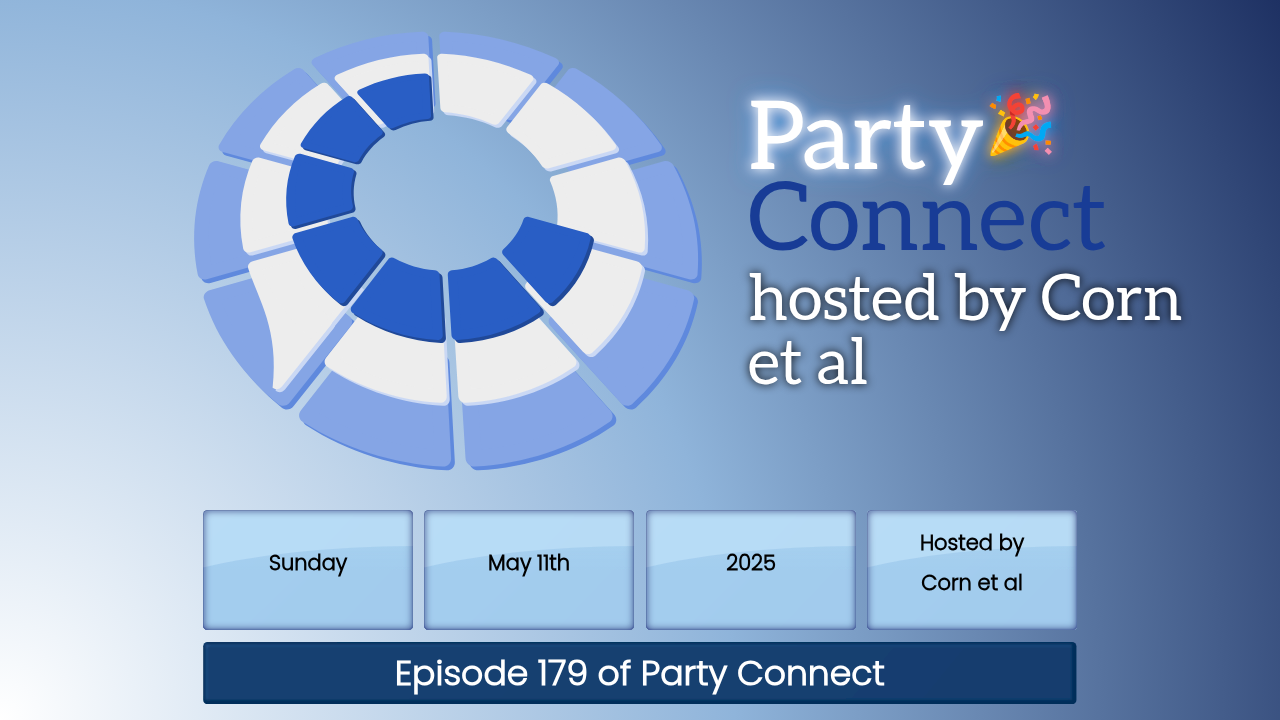 Party🎉 Connect hosted by Corn et al

Sunday

May 11th

2025

Hosted by Corn et al

Episode 179 of Party Connect